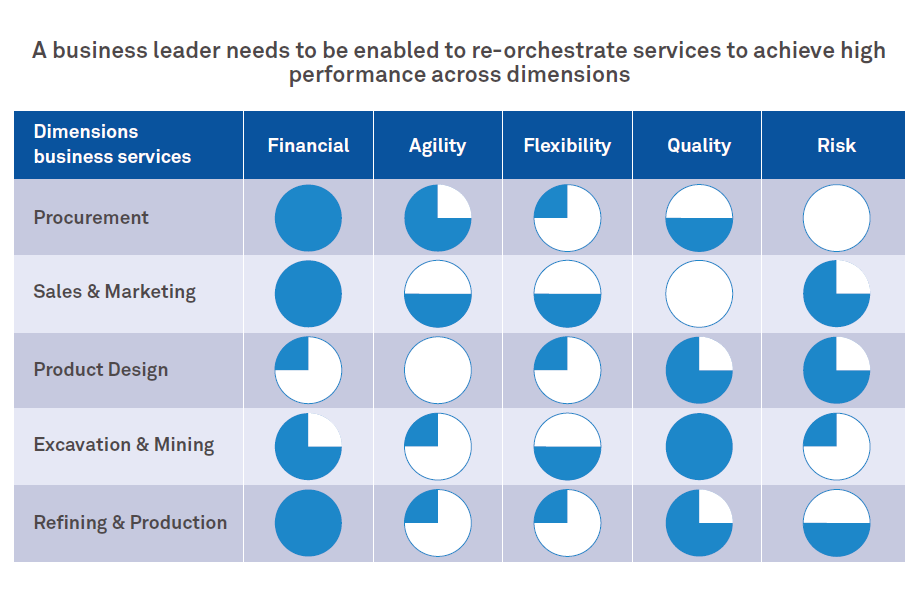 A business leader needs to be enabled to re-orchestrate services to achieve high performance across dimensions

| Dimensions business services | Financial | Agility | Flexibility | Quality | Risk |
|---|---|---|---|---|---|
| Procurement | | | | | |
| Sales & Marketing | | | | | |
| Product Design | | | | | |
| Excavation & Mining | | | | | |
| Refining & Production | | | | | |